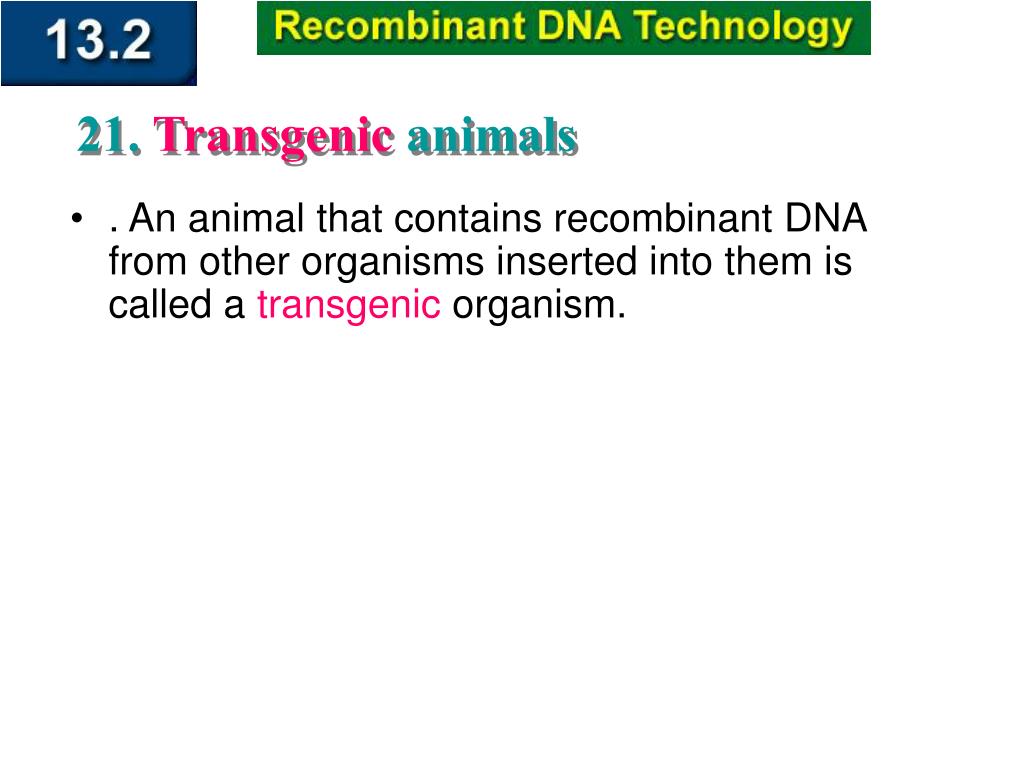 13.2

Recombinant DNA Technology

21. Transgenic animals

• . An animal that contains recombinant DNA from other organisms inserted into them is called a transgenic organism.